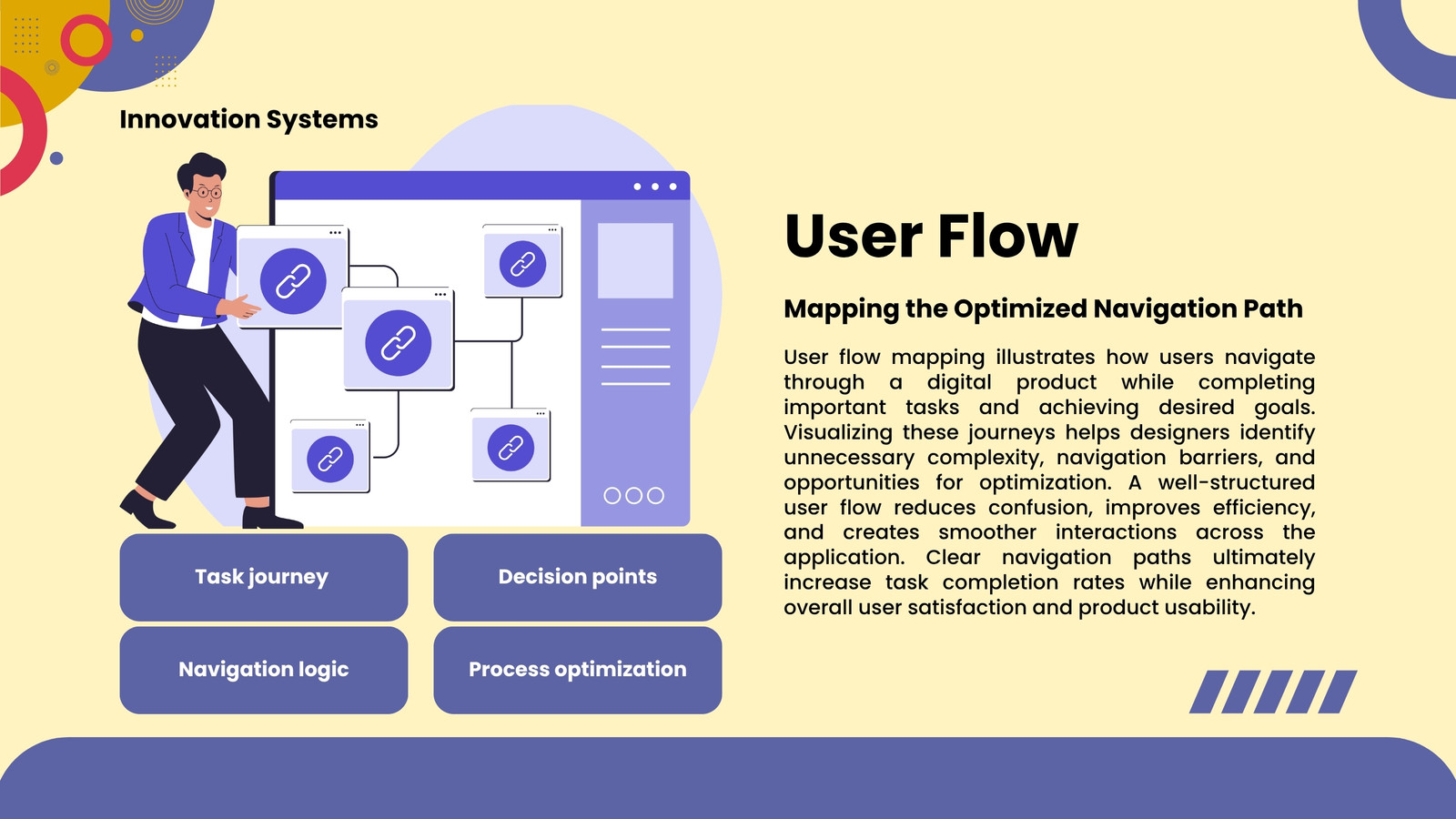 Innovation Systems

Task journey

Decision points

Navigation logic

Process optimization

User Flow

Mapping the Optimized Navigation Path

User flow mapping illustrates how users navigate through a digital product while completing important tasks and achieving desired goals. Visualizing these journeys helps designers identify unnecessary complexity, navigation barriers, and opportunities for optimization. A well-structured user flow reduces confusion, improves efficiency, and creates smoother interactions across the application. Clear navigation paths ultimately increase task completion rates while enhancing overall user satisfaction and product usability.